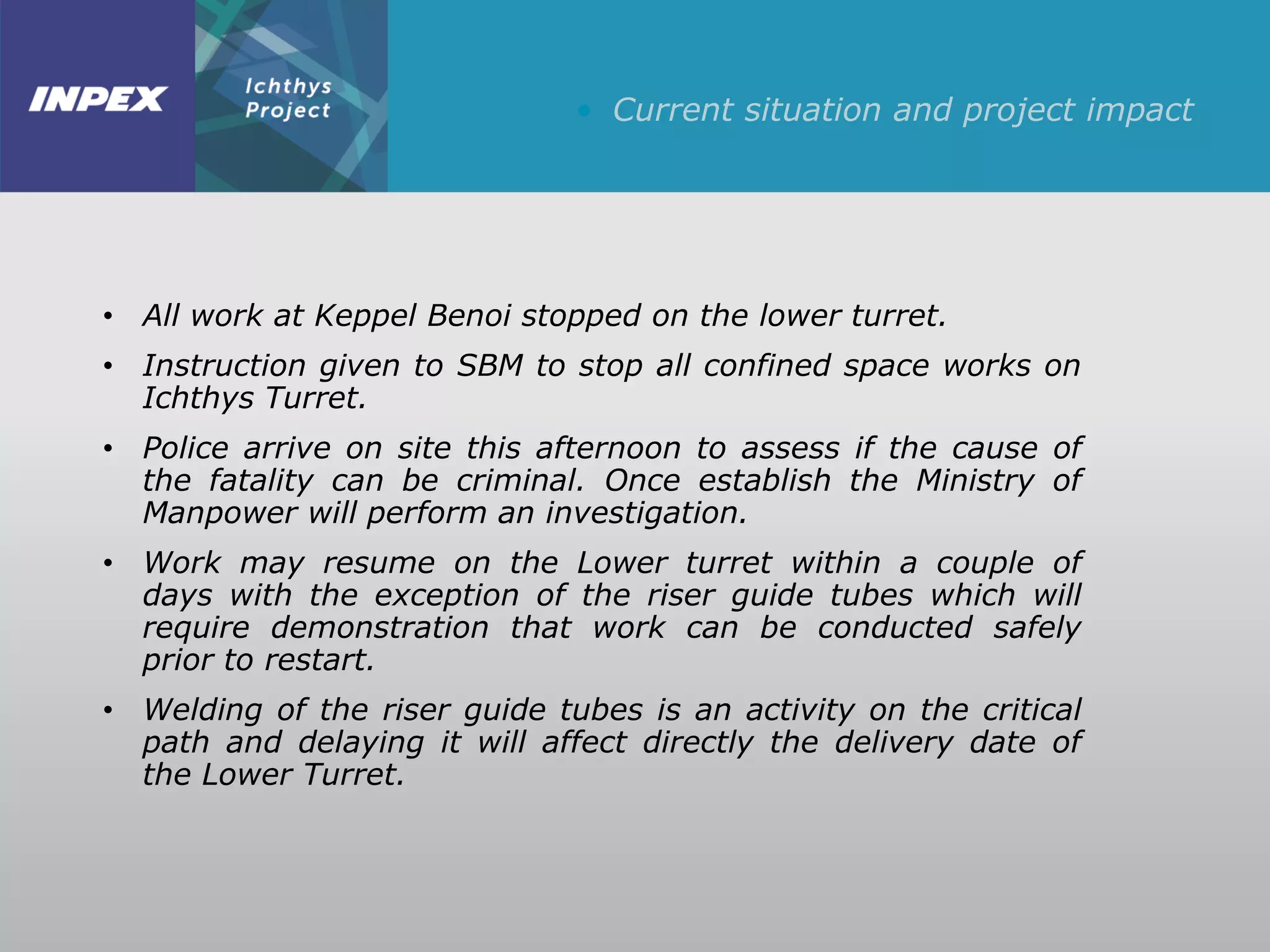 INPEX

Ichthys Project

• Current situation and project impact

• All work at Keppel Benoi stopped on the lower turret.

• Instruction given to SBM to stop all confined space works on Ichthys Turret.

• Police arrive on site this afternoon to assess if the cause of the fatality can be criminal. Once establish the Ministry of Manpower will perform an investigation.

• Work may resume on the Lower turret within a couple of days with the exception of the riser guide tubes which will require demonstration that work can be conducted safely prior to restart.

• Welding of the riser guide tubes is an activity on the critical path and delaying it will affect directly the delivery date of the Lower Turret.